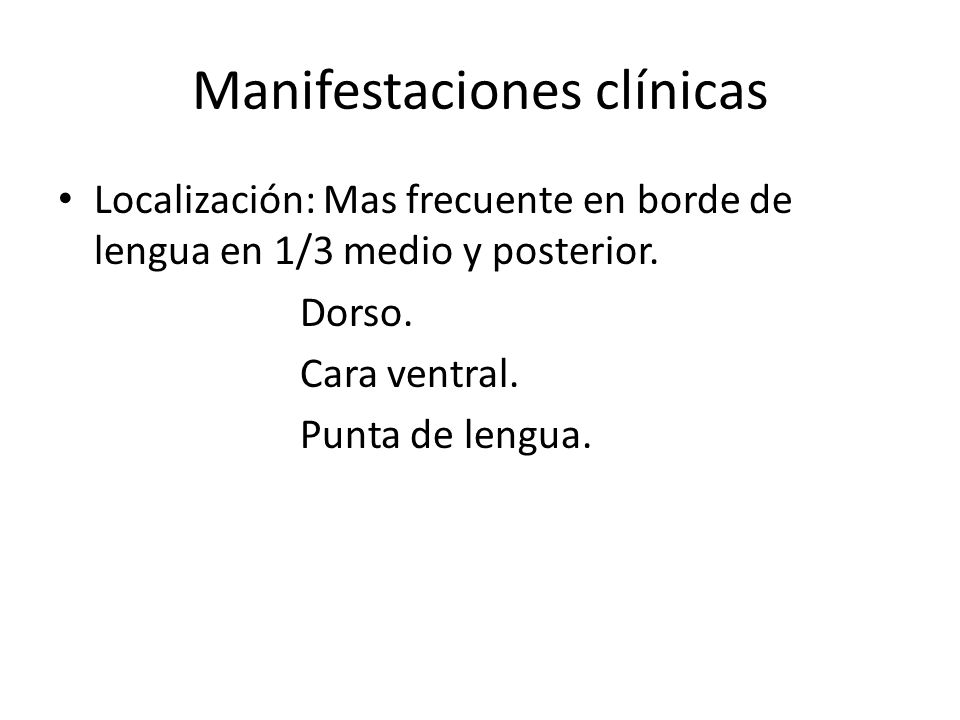 Manifestaciones clínicas

• Localización: Mas frecuente en borde de lengua en 1/3 medio y posterior.

Dorso.

Cara ventral.

Punta de lengua.